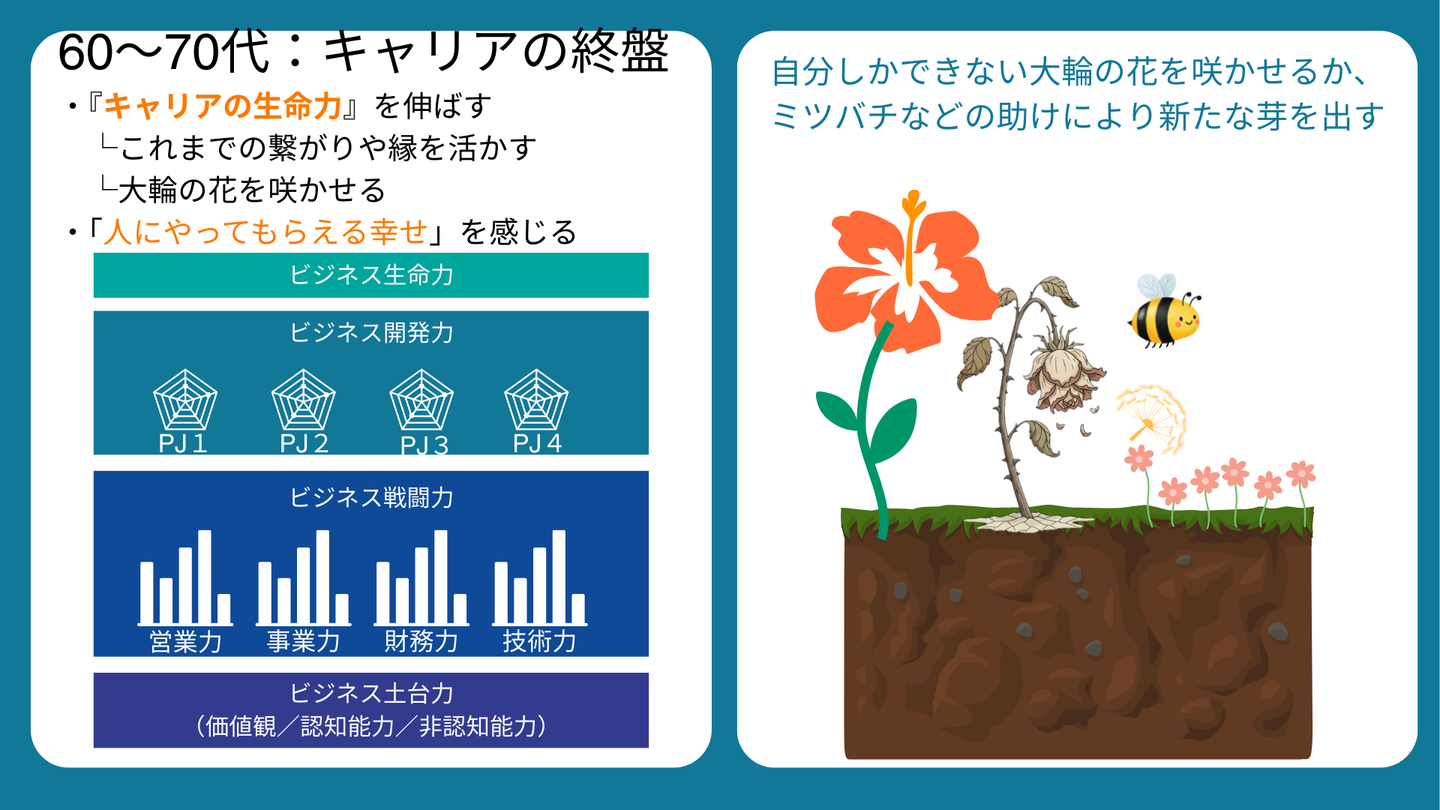 60〜70代：キャリアの終盤

・『キャリアの生命力』を伸ばす
└これまでの繋がりや縁を活かす
└大輪の花を咲かせる
・「人にやってもらえる幸せ」を感じる

ビジネス生命力

ビジネス開発力

PJ1 PJ2 PJ3 PJ4

ビジネス戦闘力

営業力 事業力 財務力 技術力

ビジネス土台力
（価値観／認知能力／非認知能力）

自分しかできない大輪の花を咲かせるか、ミツバチなどの助けにより新たな芽を出す